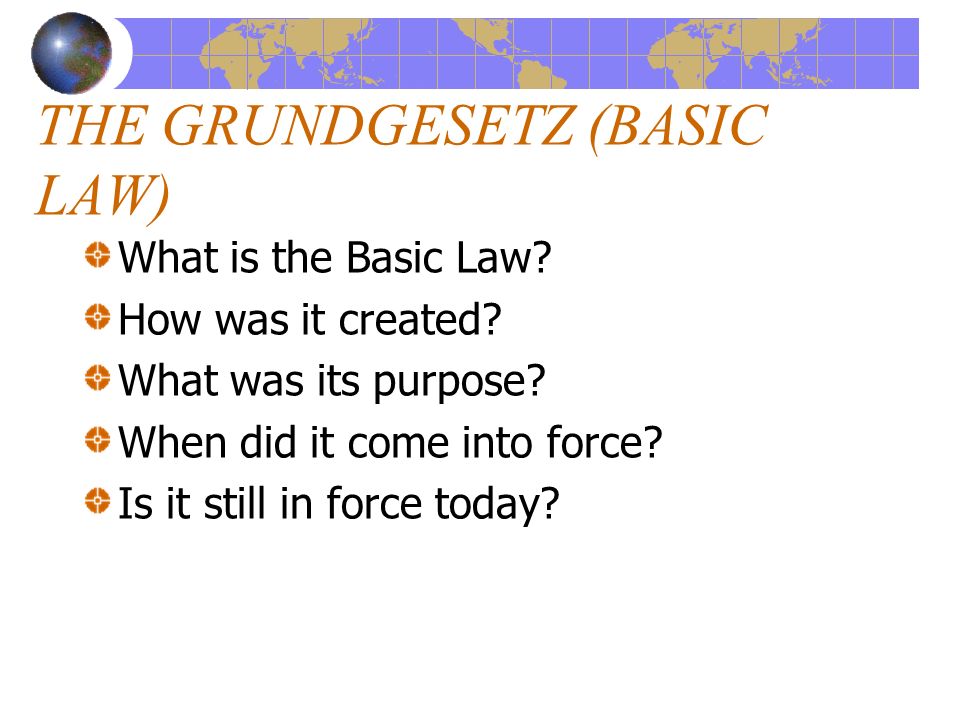 THE GRUNDGESETZ (BASIC LAW)

What is the Basic Law?

How was it created?

What was its purpose?

When did it come into force?

Is it still in force today?